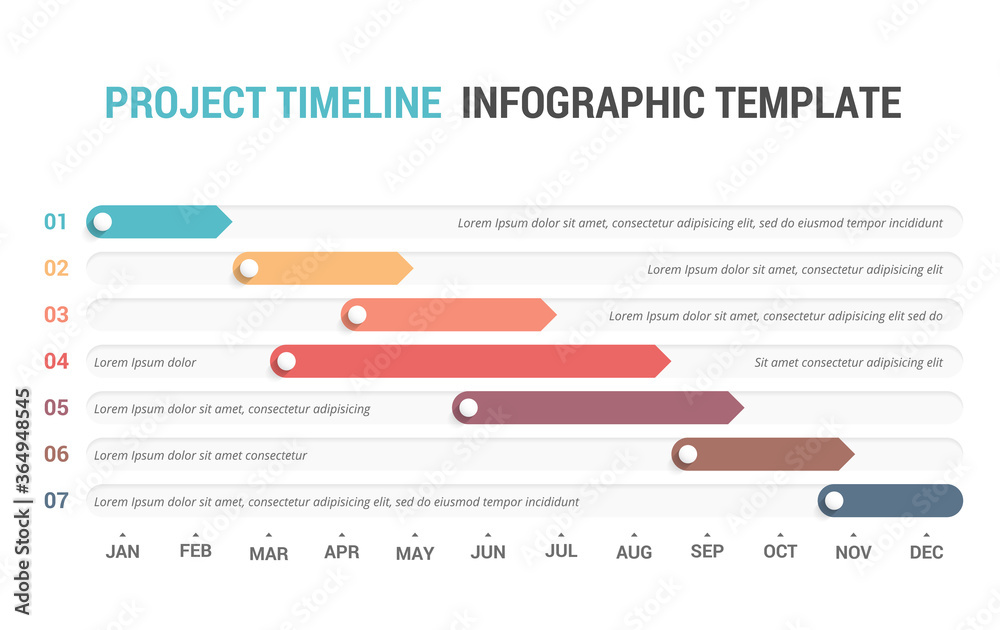 PROJECT TIMELINE INFOGRAPHIC TEMPLATE

01 Lorem Ipsum dolor sit amet, consectetur adipisicing elit, sed do eiusmod tempor incididunt

02 Lorem Ipsum dolor sit amet, consectetur adipisicing elit

03 Lorem Ipsum dolor sit amet, consectetur adipisicing elit sed do

04 Lorem Ipsum dolor Sit amet consectetur adipisicing elit

05 Lorem Ipsum dolor sit amet, consectetur adipisicing

06 Lorem Ipsum dolor sit amet consectetur

07 Lorem Ipsum dolor sit amet, consectetur adipisicing elit, sed do eiusmod tempor incididunt

JAN FEB MAR APR MAY JUN JUL AUG SEP OCT NOV DEC

Adobe Stock | #364948545